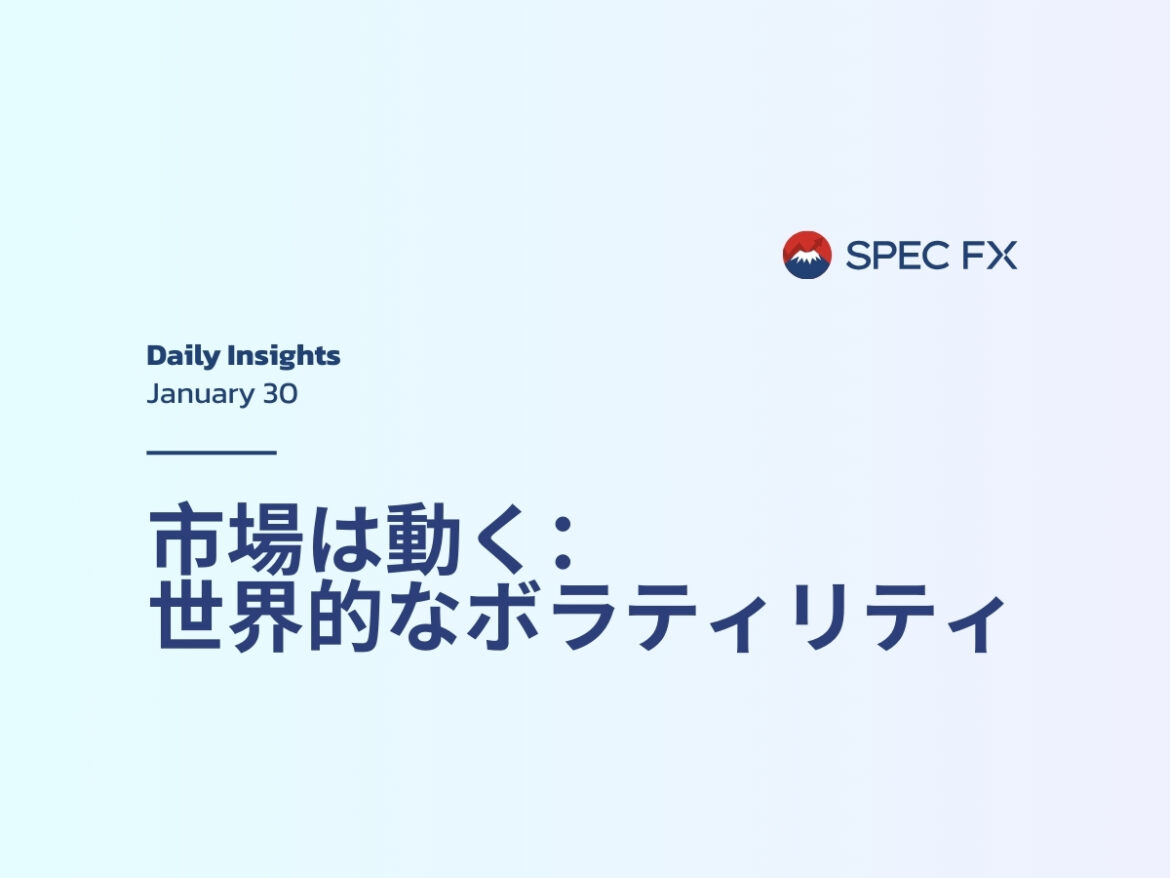 SPEC FX

Daily Insights
January 30

市場は動く：
世界的なボラティリティ